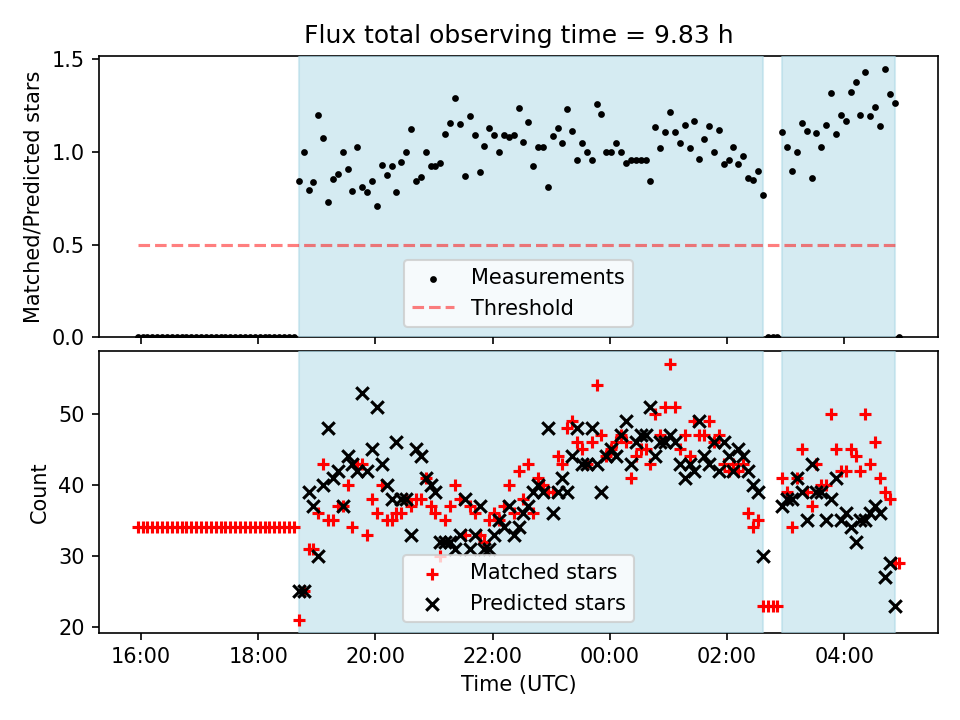 Flux total observing time = 9.83 h

Matched/Predicted stars

1.5
1.0
0.5
0.0

Measurements
Threshold

Count

50
40
30
20

Matched stars
Predicted stars

16:00
18:00
20:00
22:00
00:00
02:00
04:00

Time (UTC)